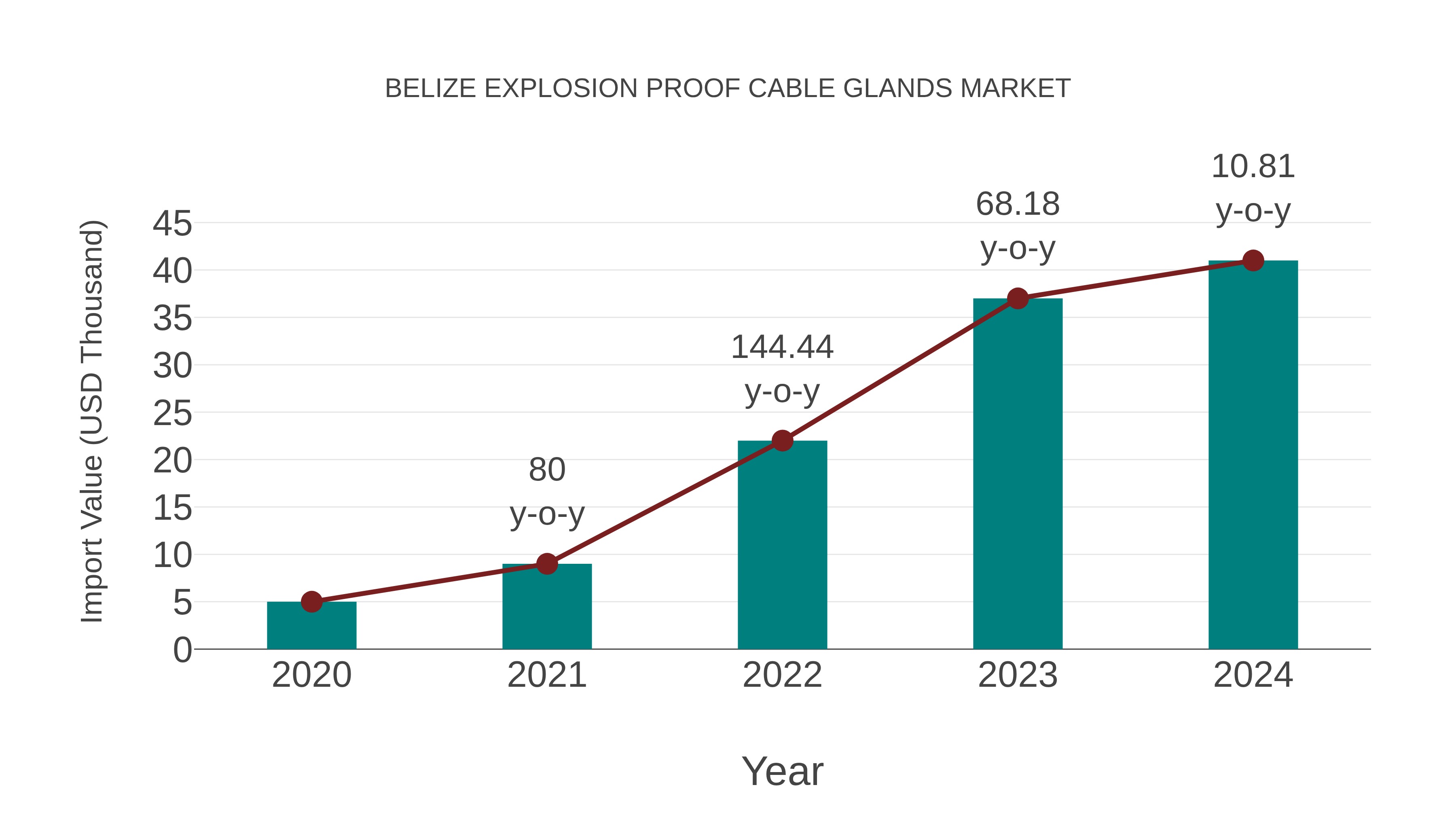 BELIZE EXPLOSION PROOF CABLE GLANDS MARKET

Import Value (USD Thousand)

45
40
35
30
25
20
15
10
5
0

80 y-o-y
144.44 y-o-y
68.18 y-o-y
10.81 y-o-y

2020
2021
2022
2023
2024

Year